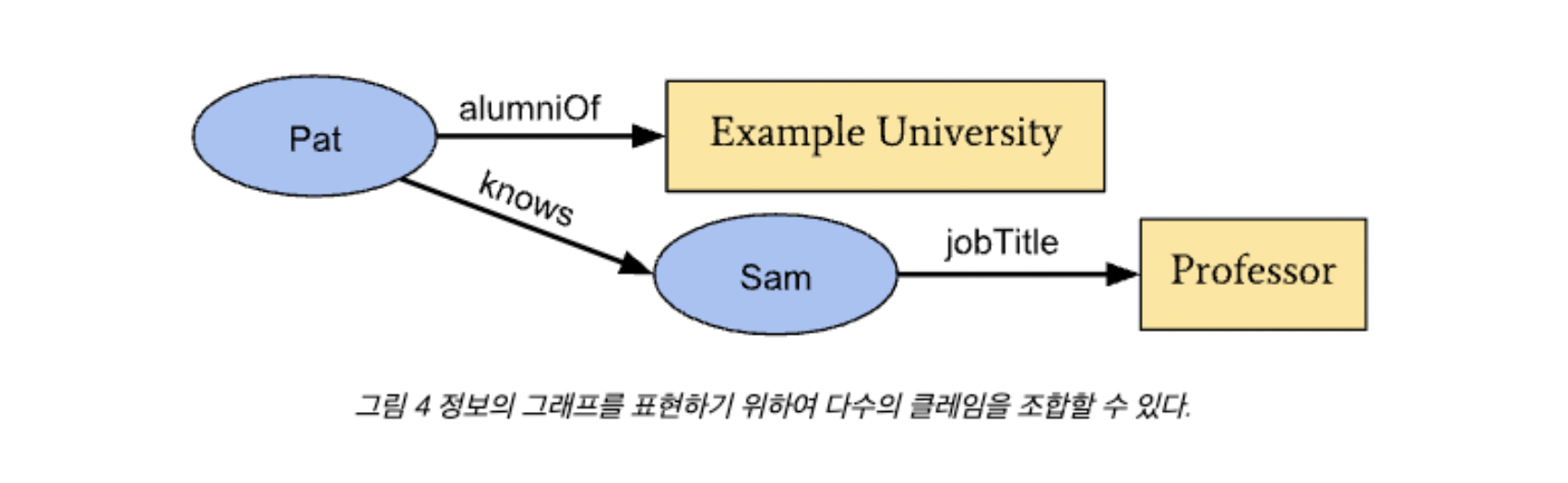 Pat
alumniOf
Example University
knows
Sam
jobTitle
Professor

그림 4 정보의 그래프를 표현하기 위하여 다수의 클레임을 조합할 수 있다.